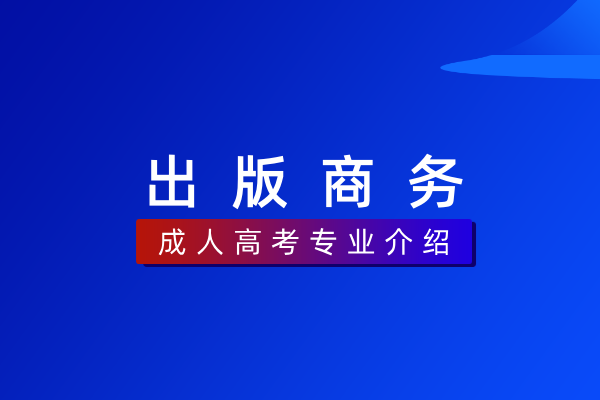 出版商务

成人高考专业介绍